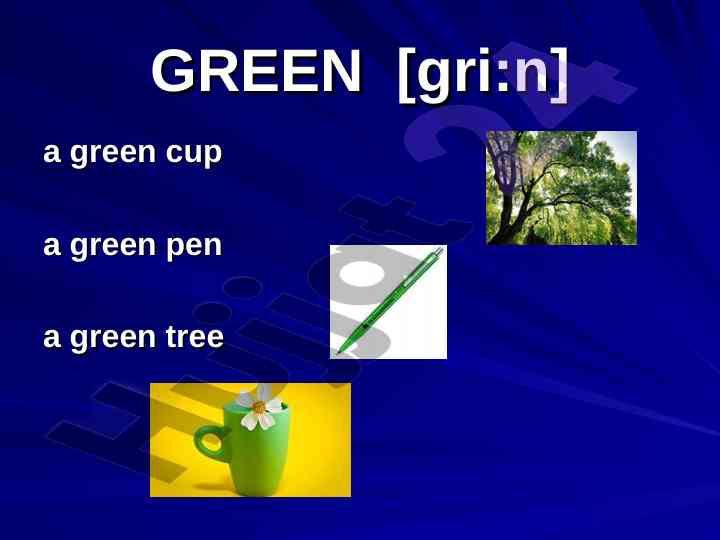 GREEN [gri:n]

a green cup

a green pen

a green tree